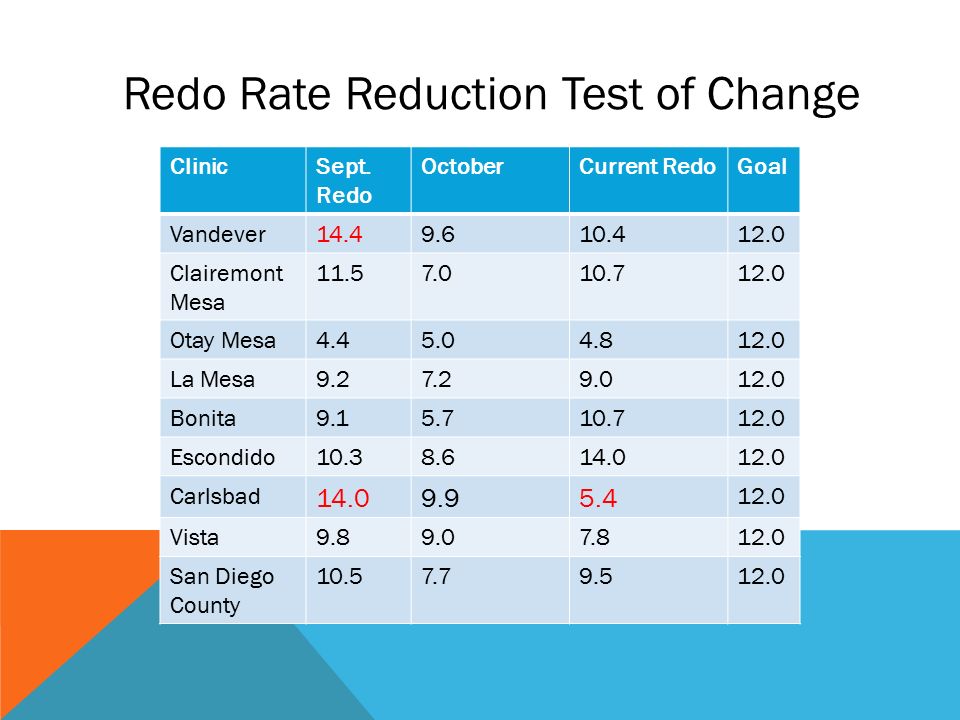 Redo Rate Reduction Test of Change

| Clinic | Sept. Redo | October | Current Redo | Goal |
|---|---|---|---|---|
| Vandever | 14.4 | 9.6 | 10.4 | 12.0 |
| Clairemont Mesa | 11.5 | 7.0 | 10.7 | 12.0 |
| Otay Mesa | 4.4 | 5.0 | 4.8 | 12.0 |
| La Mesa | 9.2 | 7.2 | 9.0 | 12.0 |
| Bonita | 9.1 | 5.7 | 10.7 | 12.0 |
| Escondido | 10.3 | 8.6 | 14.0 | 12.0 |
| Carlsbad | 14.0 | 9.9 | 5.4 | 12.0 |
| Vista | 9.8 | 9.0 | 7.8 | 12.0 |
| San Diego County | 10.5 | 7.7 | 9.5 | 12.0 |